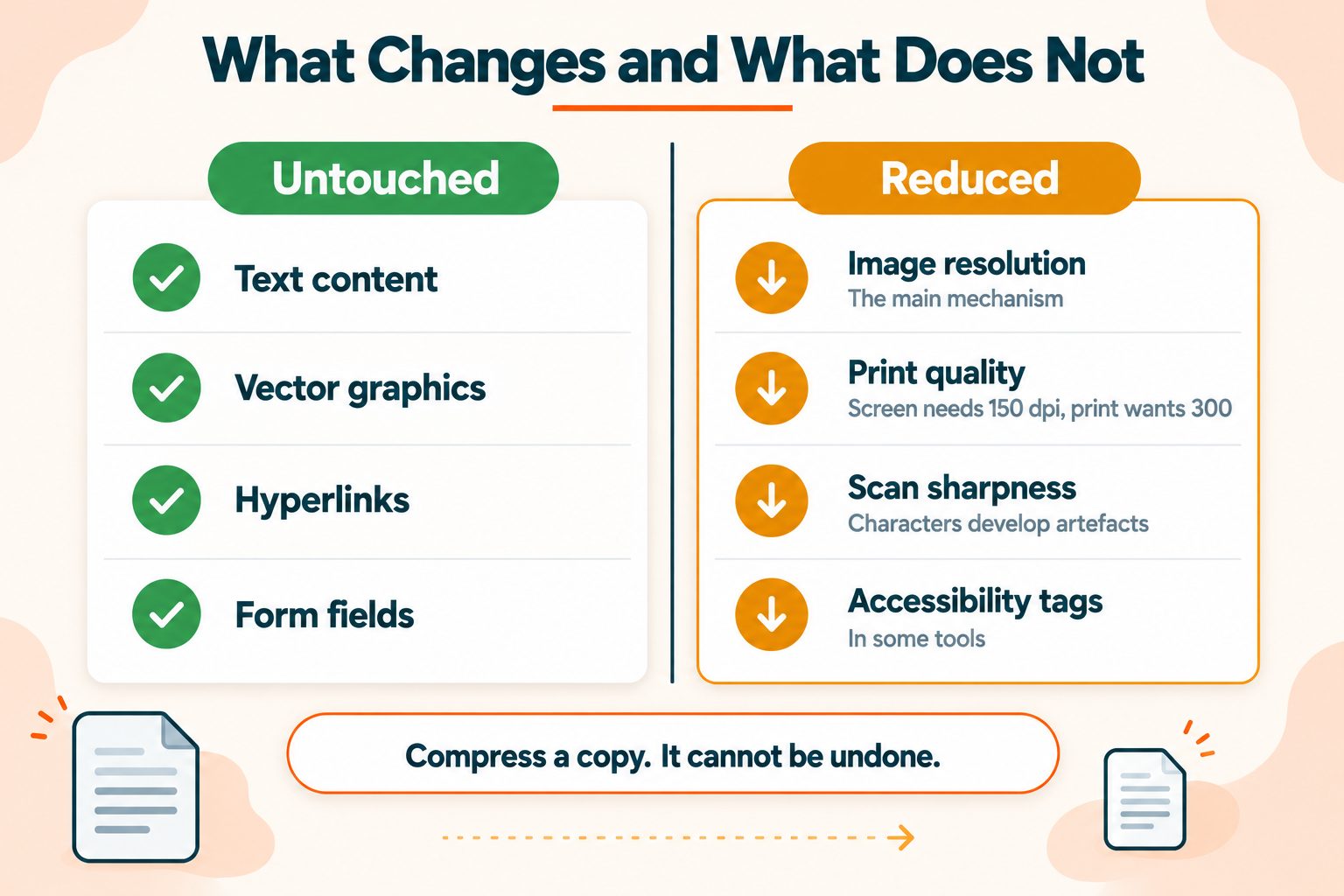 What Changes and What Does Not

Untouched

Text content

Vector graphics

Hyperlinks

Form fields

Reduced

Image resolution
The main mechanism

Print quality
Screen needs 150 dpi, print wants 300

Scan sharpness
Characters develop artefacts

Accessibility tags
In some tools

Compress a copy. It cannot be undone.